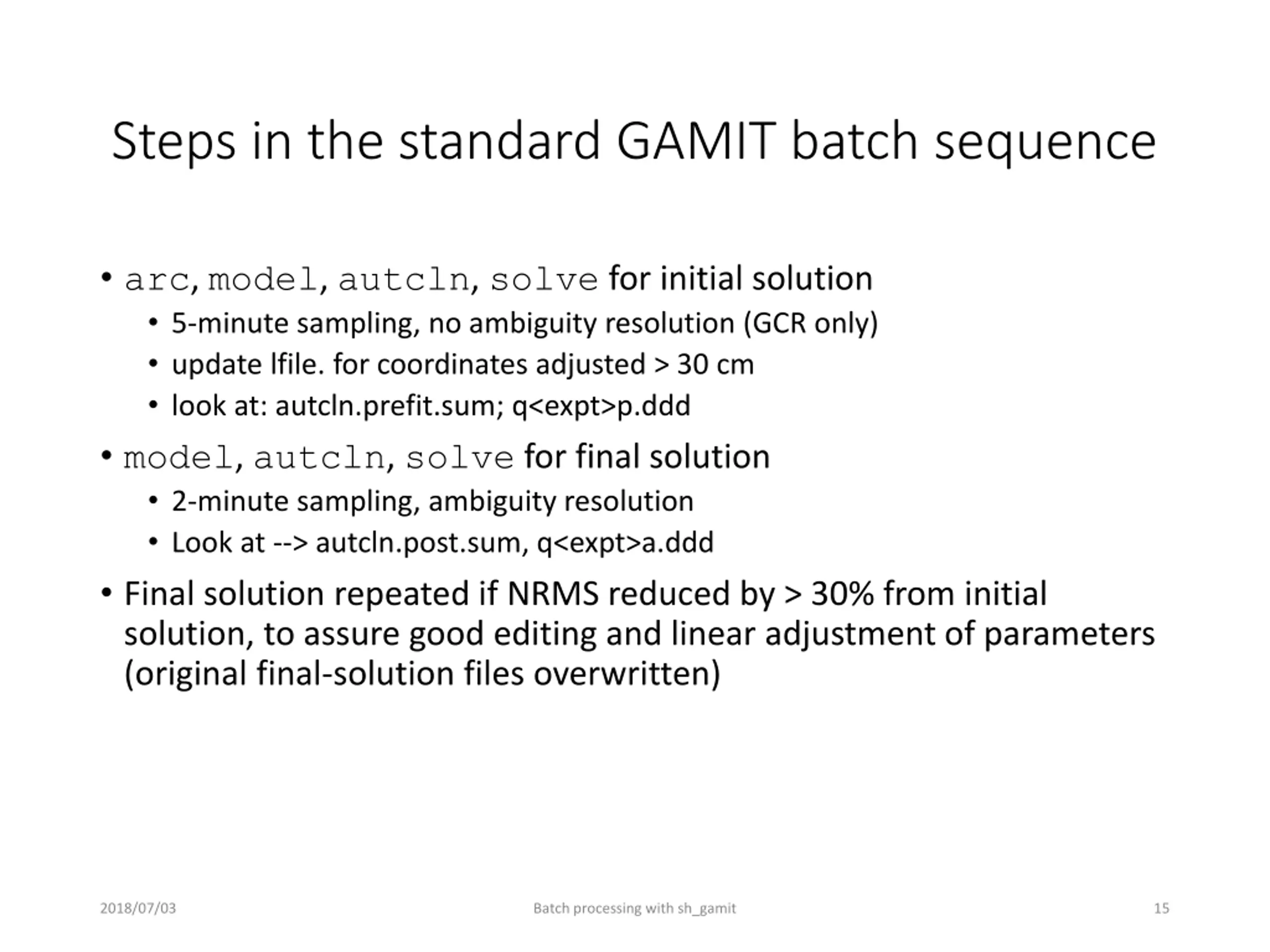 Steps in the standard GAMIT batch sequence

• arc, model, autcln, solve for initial solution
  • 5-minute sampling, no ambiguity resolution (GCR only)
  • update lfile. for coordinates adjusted > 30 cm
  • look at: autcln.prefit.sum; q<expt>p.ddd

• model, autcln, solve for final solution
  • 2-minute sampling, ambiguity resolution
  • Look at --> autcln.post.sum, q<expt>a.ddd

• Final solution repeated if NRMS reduced by > 30% from initial solution, to assure good editing and linear adjustment of parameters (original final-solution files overwritten)

2018/07/03

Batch processing with sh_gamit

15